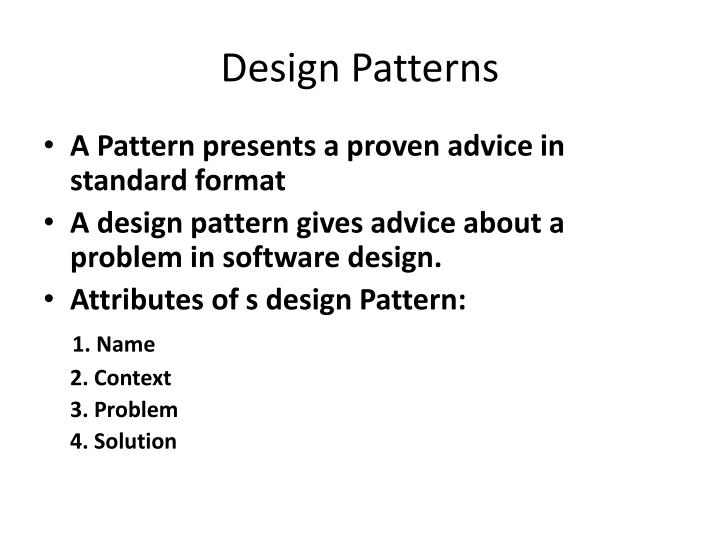 Design Patterns

• A Pattern presents a proven advice in standard format
• A design pattern gives advice about a problem in software design.
• Attributes of s design Pattern:

1. Name
2. Context
3. Problem
4. Solution